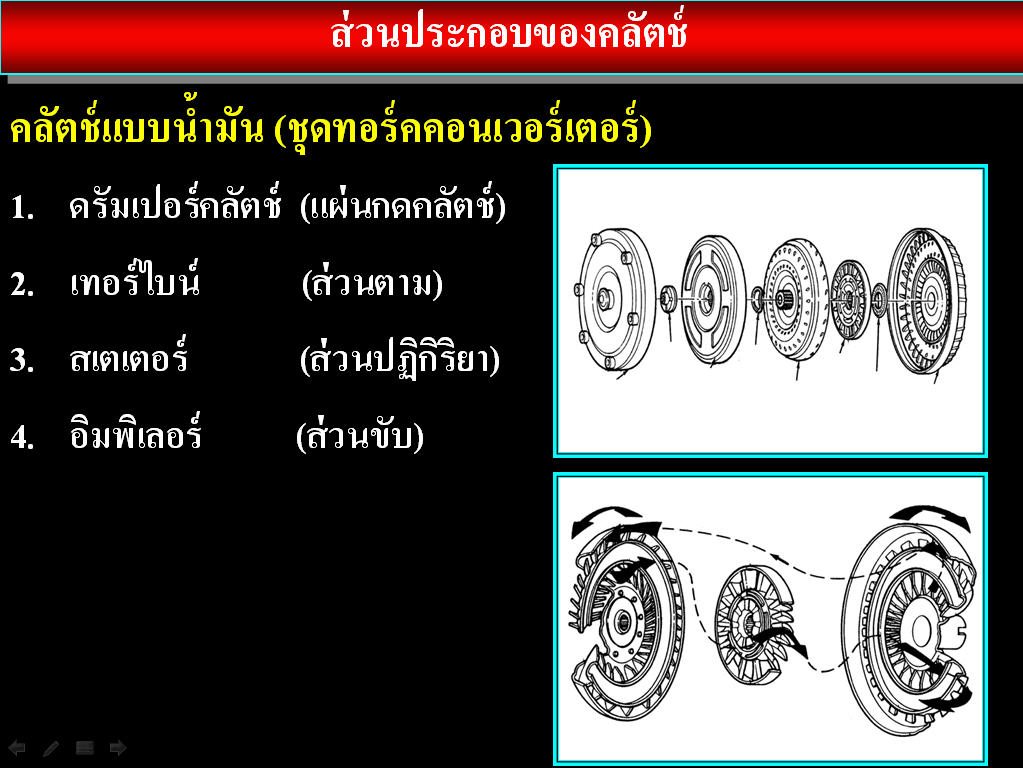 ส่วนประกอบของคลัตช์

คลัตช์แบบน้ำมัน (ชุดทอร์คคอนเวอร์เตอร์)

1. ดรัมเปอร์คลัตช์ (แผ่นกดคลัตช์)

2. เทอร์ไบน์ (ส่วนตาม)

3. สเตเตอร์ (ส่วนปฏิกิริยา)

4. อิมพิเลอร์ (ส่วนขับ)